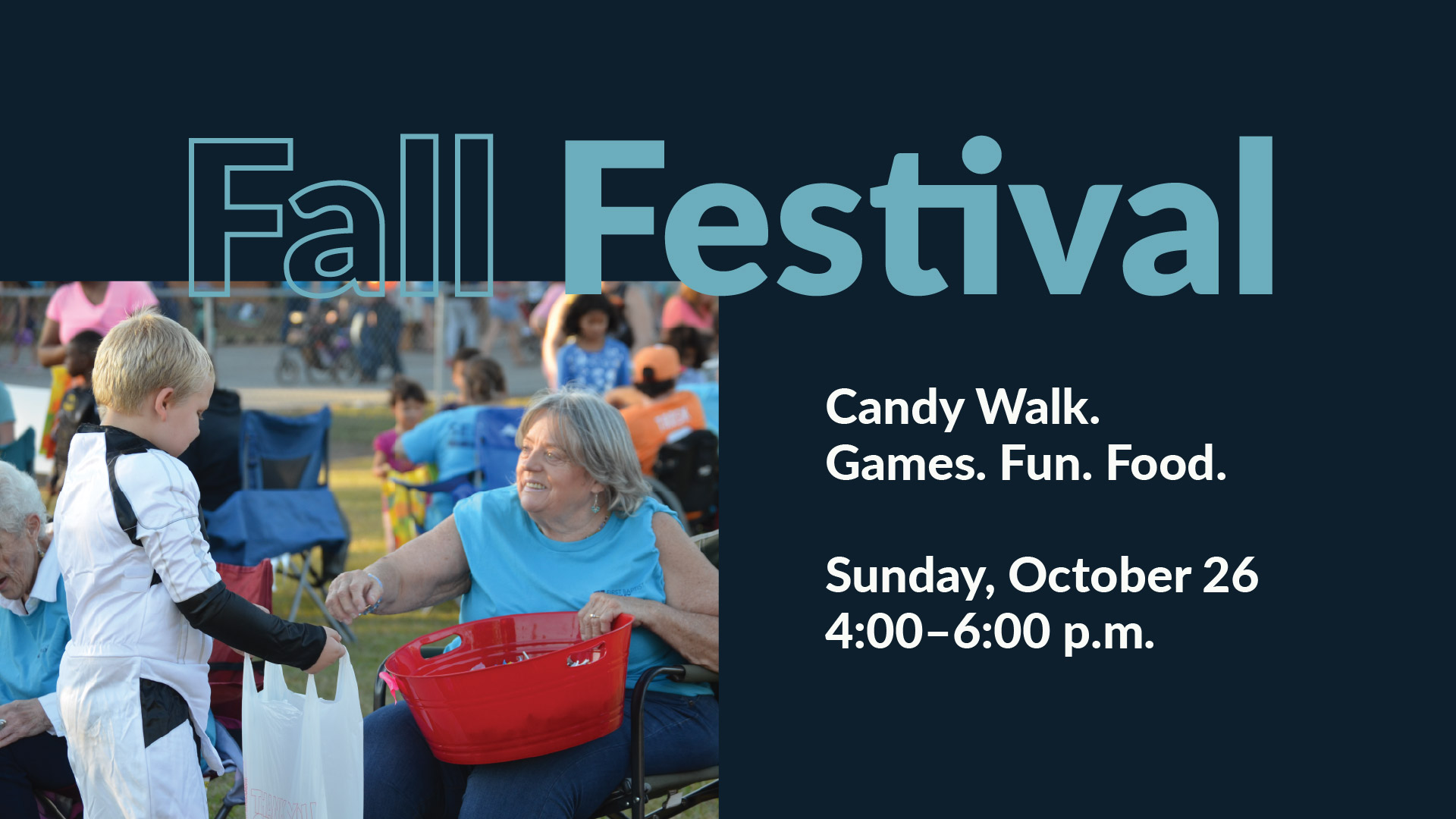 Fall Festival

Candy Walk.
Games. Fun. Food.

Sunday, October 26
4:00–6:00 p.m.